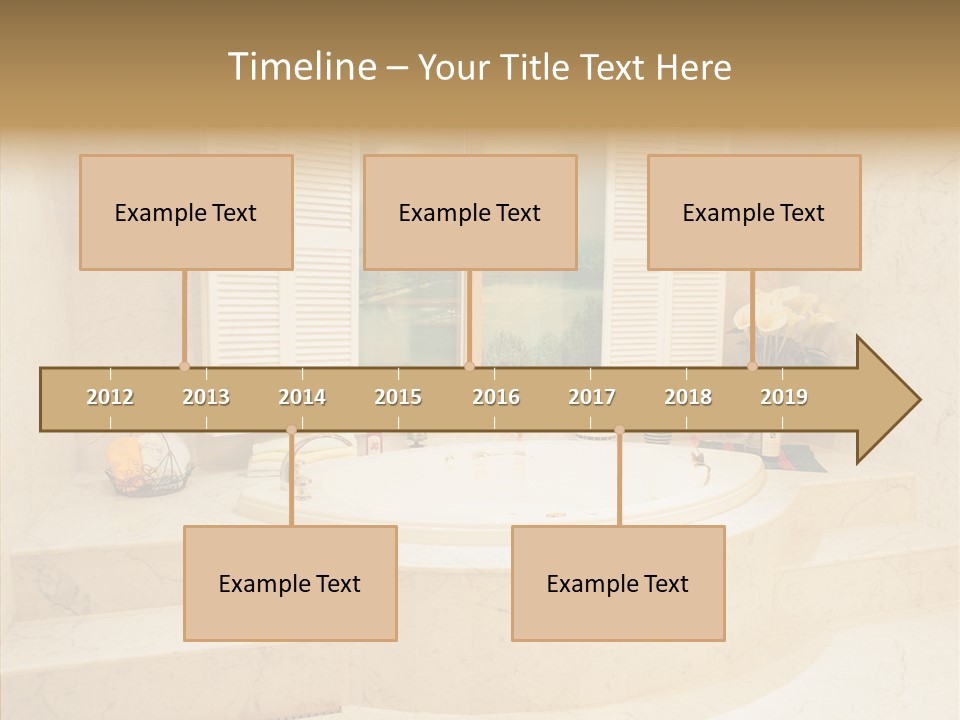 Timeline – Your Title Text Here

Example Text

Example Text

Example Text

2012 2013 2014 2015 2016 2017 2018 2019

Example Text

Example Text